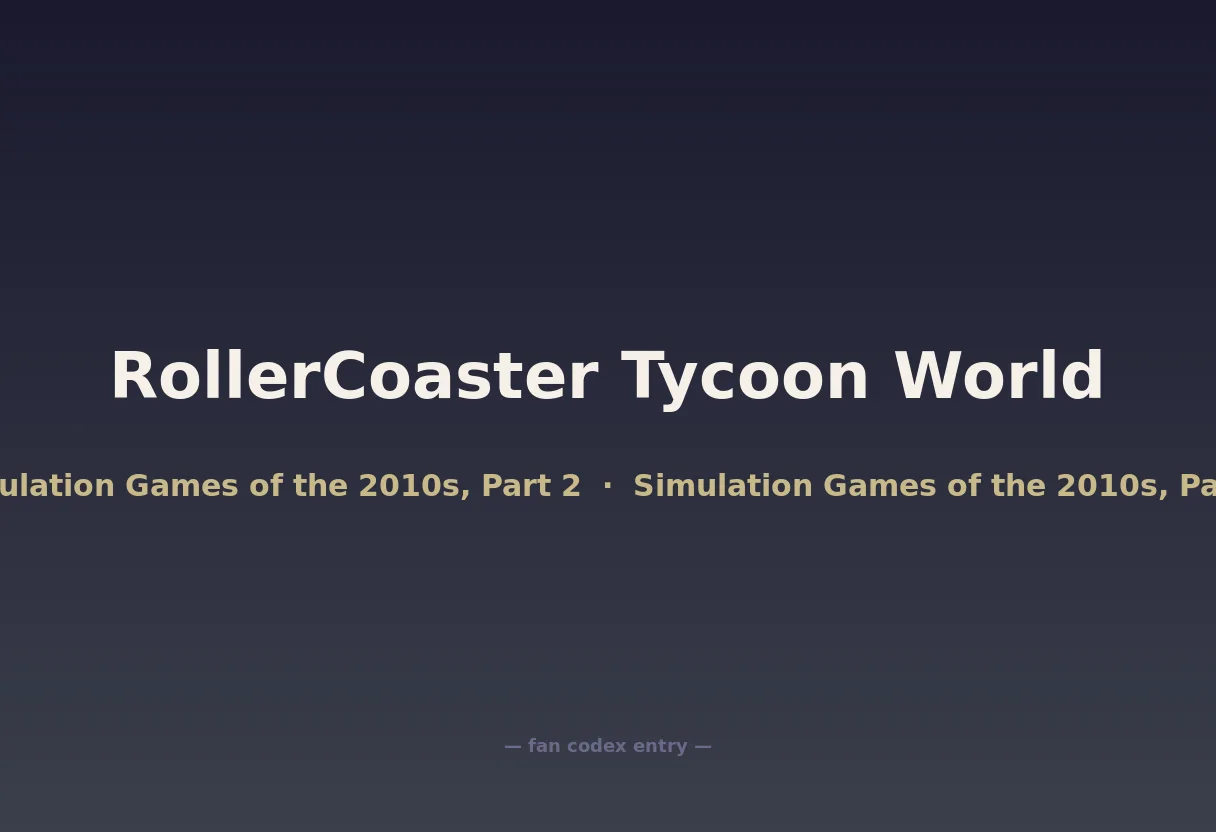 RollerCoaster Tycoon World

ulation Games of the 2010s, Part 2 · Simulation Games of the 2010s, Pa

— fan codex entry —